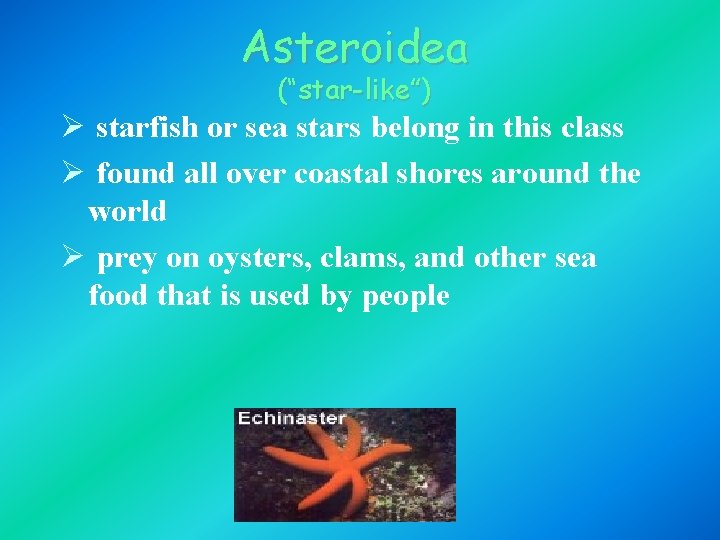 Asteroidea
("star-like")

➢ starfish or sea stars belong in this class

➢ found all over coastal shores around the world

➢ prey on oysters, clams, and other sea food that is used by people

Echinaster